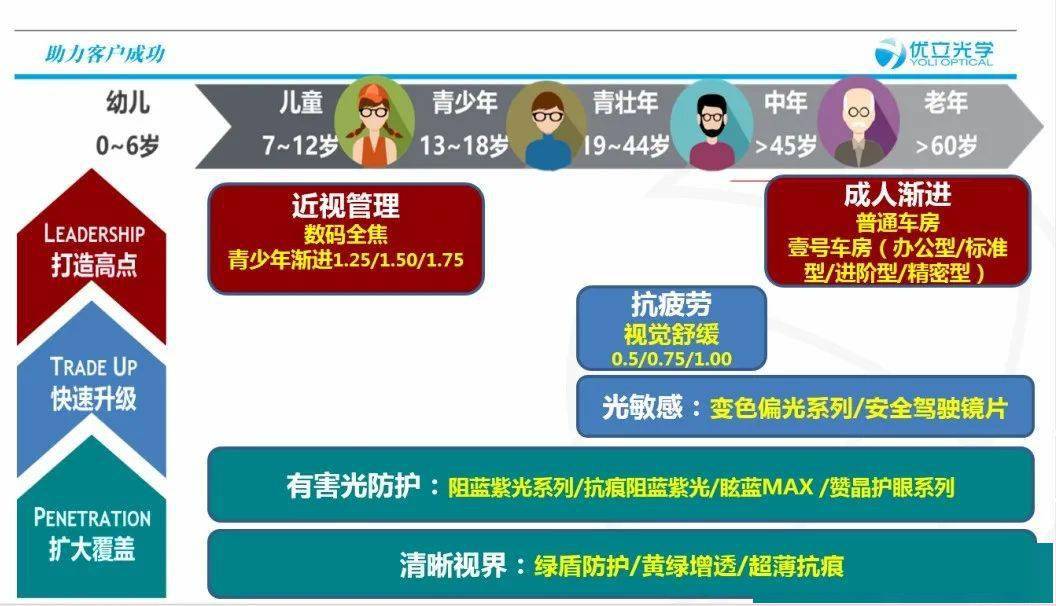 助力客户成功

优立光学
YOLI OPTICAL

幼儿
0~6岁

儿童
7~12岁

青少年
13~18岁

青壮年
19~44岁

中年
>45岁

老年
>60岁

LEADERSHIP
打造高点

TRADE UP
快速升级

PENETRATION
扩大覆盖

近视管理
数码全焦
青少年渐进1.25/1.50/1.75

成人渐进
普通车房
壹号车房（办公型/标准型/进阶型/精密型）

抗疲劳
视觉舒缓
0.5/0.75/1.00

光敏感：变色偏光系列/安全驾驶镜片

有害光防护：阻蓝紫光系列/抗痕阻蓝紫光/眩蓝MAX /赞晶护眼系列

清晰视界：绿盾防护/黄绿增透/超薄抗痕